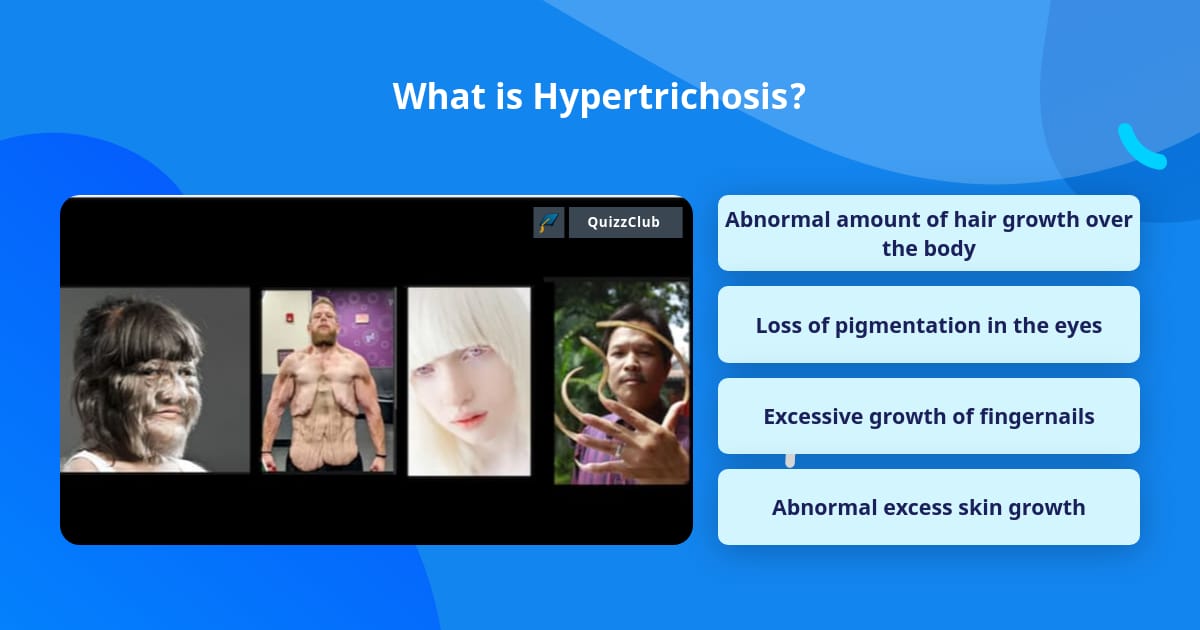 What is Hypertrichosis?

QuizzClub

Abnormal amount of hair growth over the body

Loss of pigmentation in the eyes

Excessive growth of fingernails

Abnormal excess skin growth